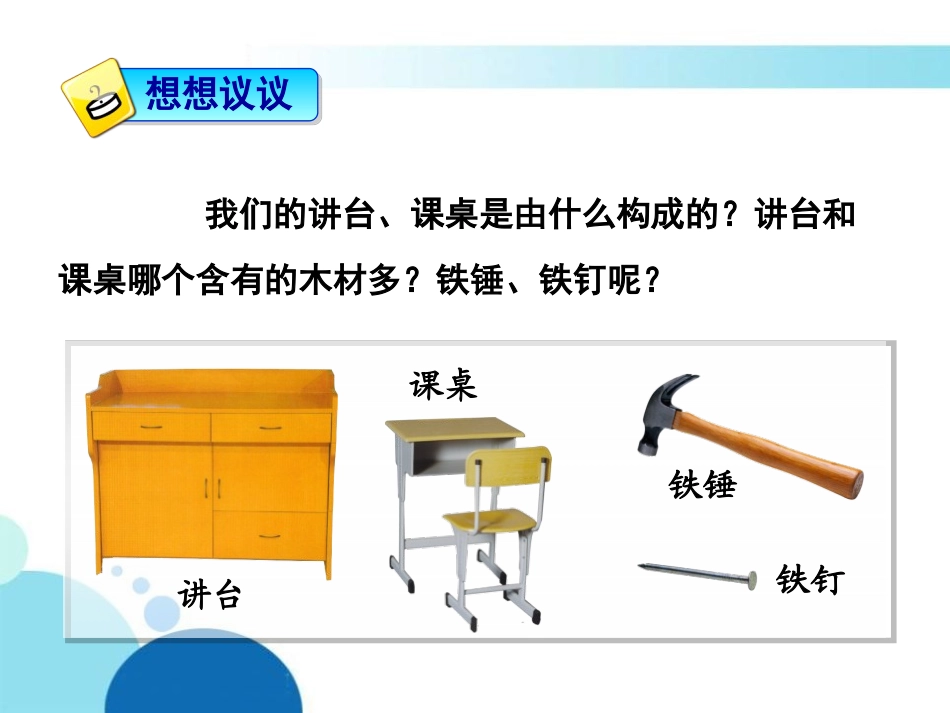 想想议议

我们的讲台、课桌是由什么构成的？讲台和课桌哪个含有的木材多？铁锤、铁钉呢？

课桌

铁锤

讲台

铁钉